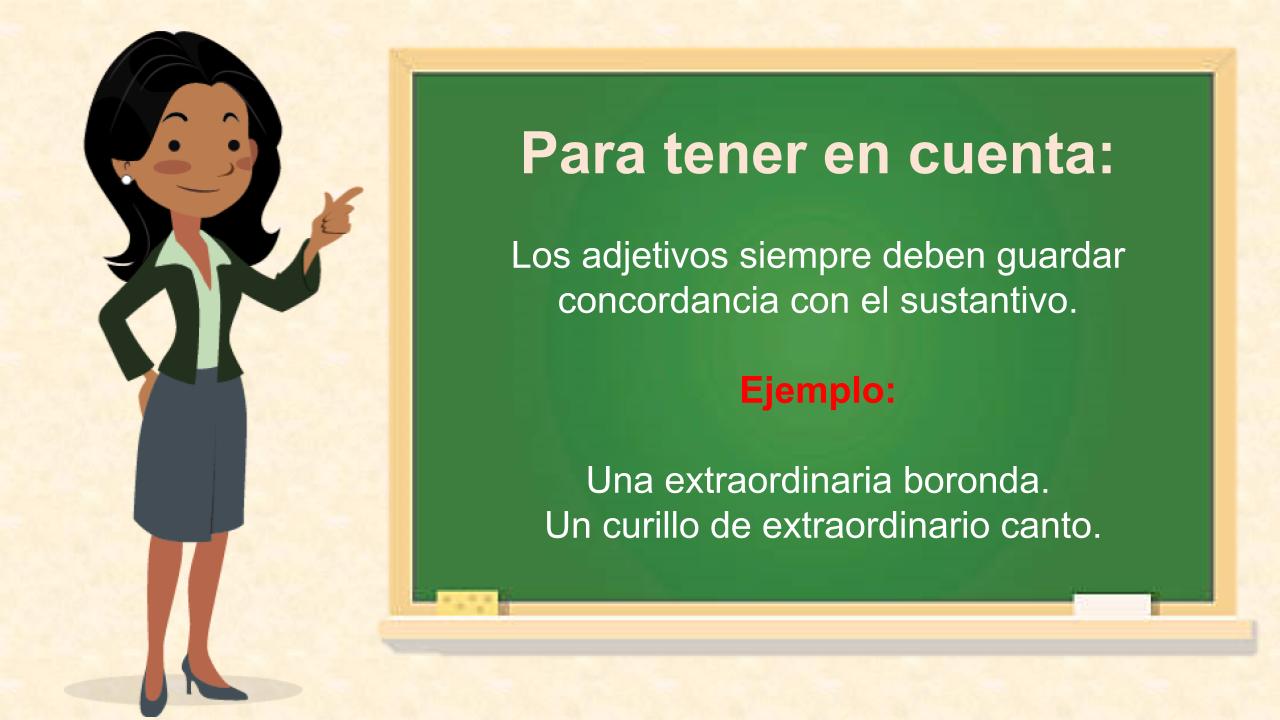 Para tener en cuenta:

Los adjetivos siempre deben guardar concordancia con el sustantivo.

Ejemplo:

Una extraordinaria boronda.
Un curillo de extraordinario canto.